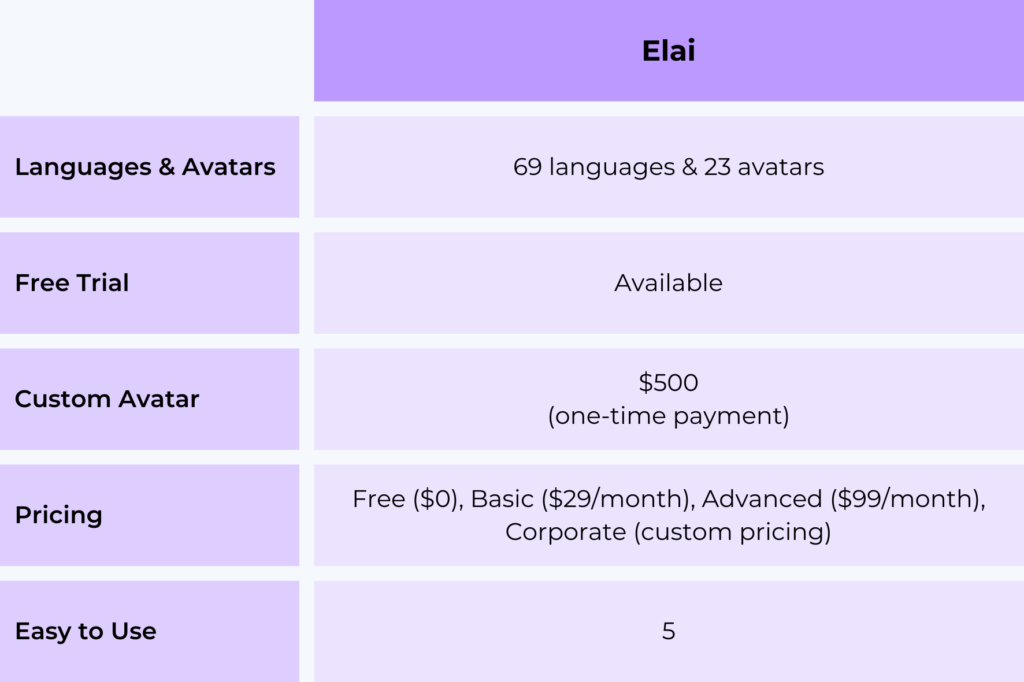 | | Elai |
|---|---|
| Languages & Avatars | 69 languages & 23 avatars |
| Free Trial | Available |
| Custom Avatar | \$500 (one-time payment) |
| Pricing | Free (\$0), Basic (\$29/month), Advanced (\$99/month), Corporate (custom pricing) |
| Easy to Use | 5 |